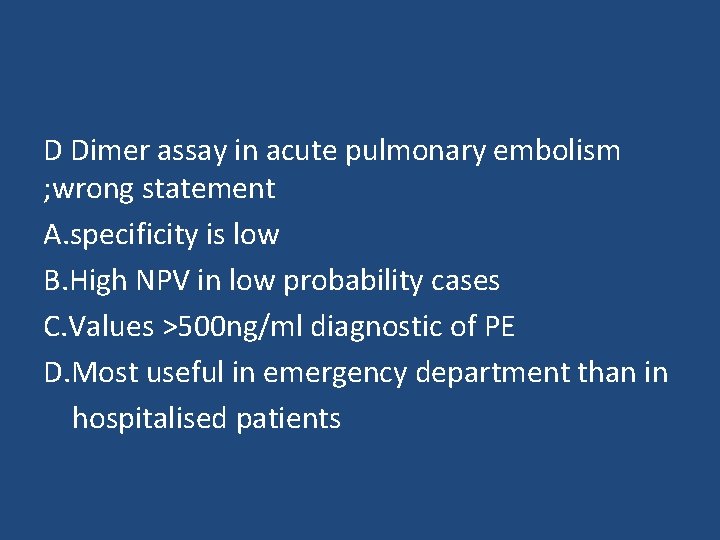 D Dimer assay in acute pulmonary embolism ;wrong statement

A.specificity is low

B.High NPV in low probability cases

C.Values >500ng/ml diagnostic of PE

D.Most useful in emergency department than in hospitalised patients